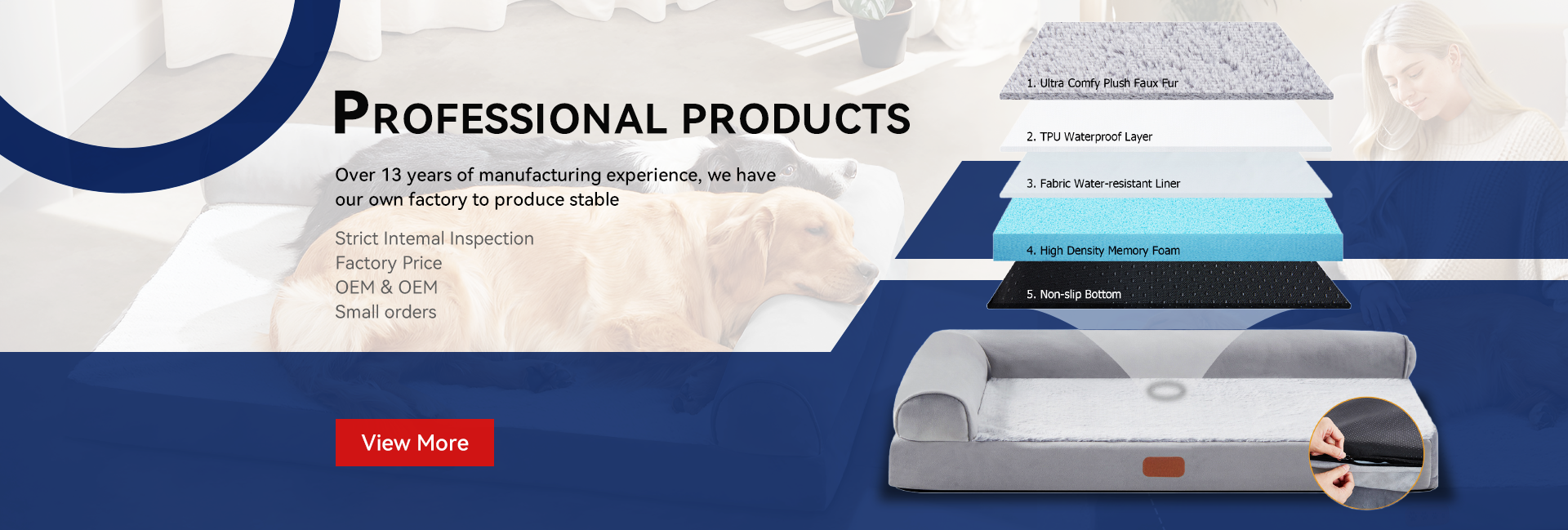 PROFESSIONAL PRODUCTS

Over 13 years of manufacturing experience, we have our own factory to produce stable

Strict Intemal Inspection
Factory Price
OEM & OEM
Small orders

View More

1. Ultra Comfy Plush Faux Fur

2. TPU Waterproof Layer

3. Fabric Water-resistant Liner

4. High Density Memory Foam

5. Non-slip Bottom